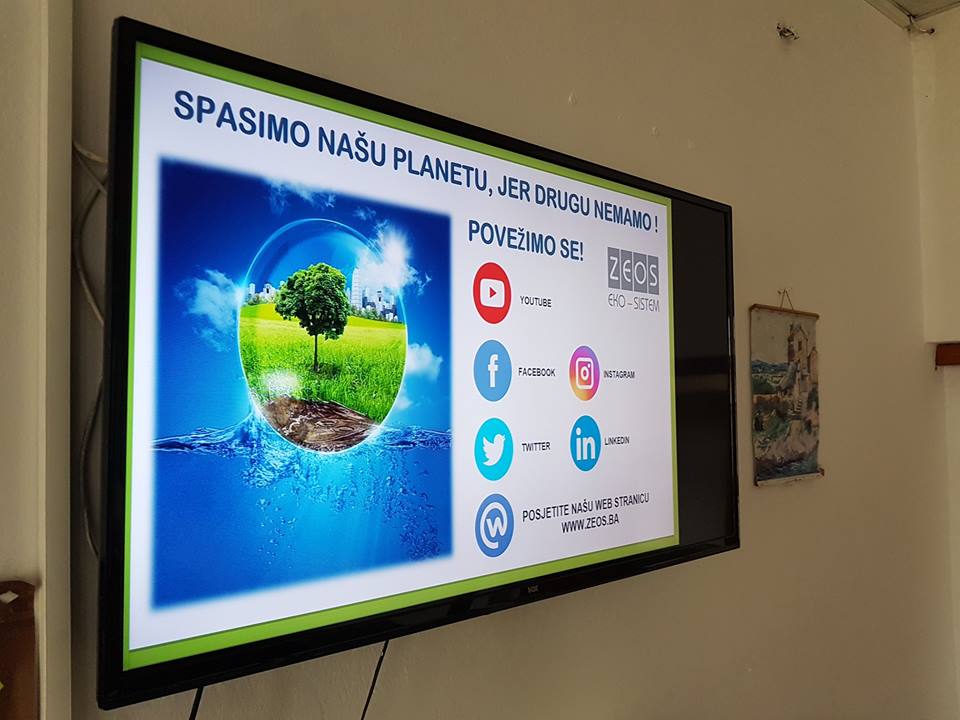 SPASIMO NAŠU PLANETU, JER DRUGU NEMAMO !

POVEŽIMO SE!

ZEOS
EKO – SISTEM

YOUTUBE

FACEBOOK

INSTAGRAM

TWITTER

LINKEDIN

POSJETITE NAŠU WEB STRANICU
WWW.ZEOS.BA